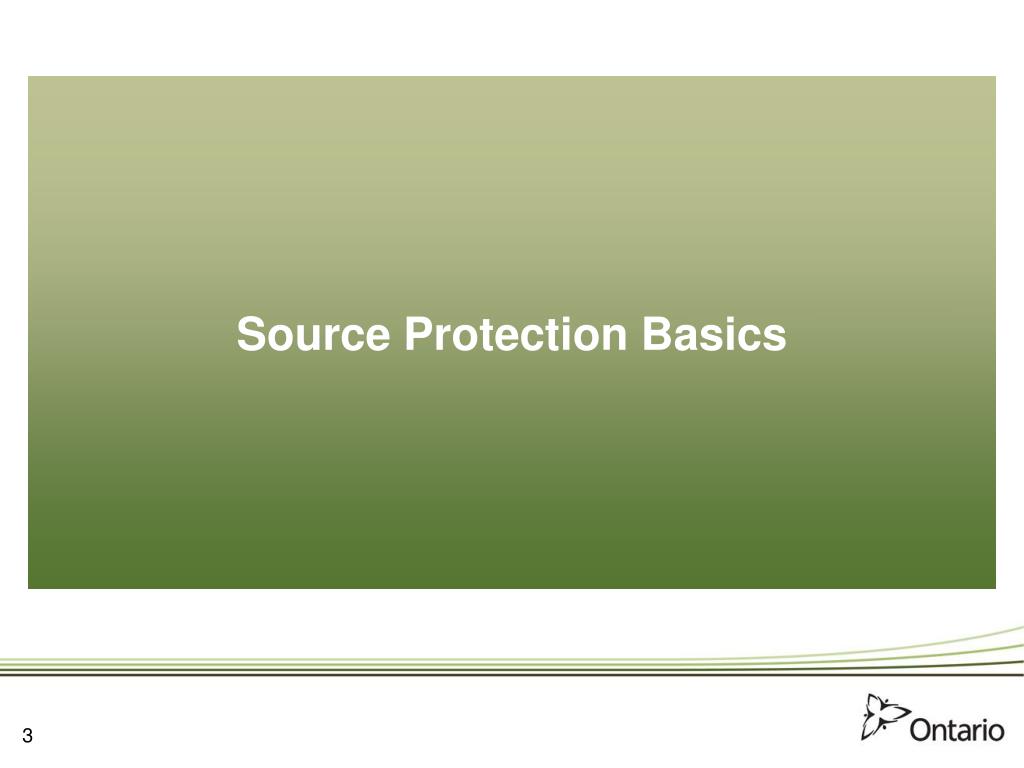 Source Protection Basics

3

Ontario